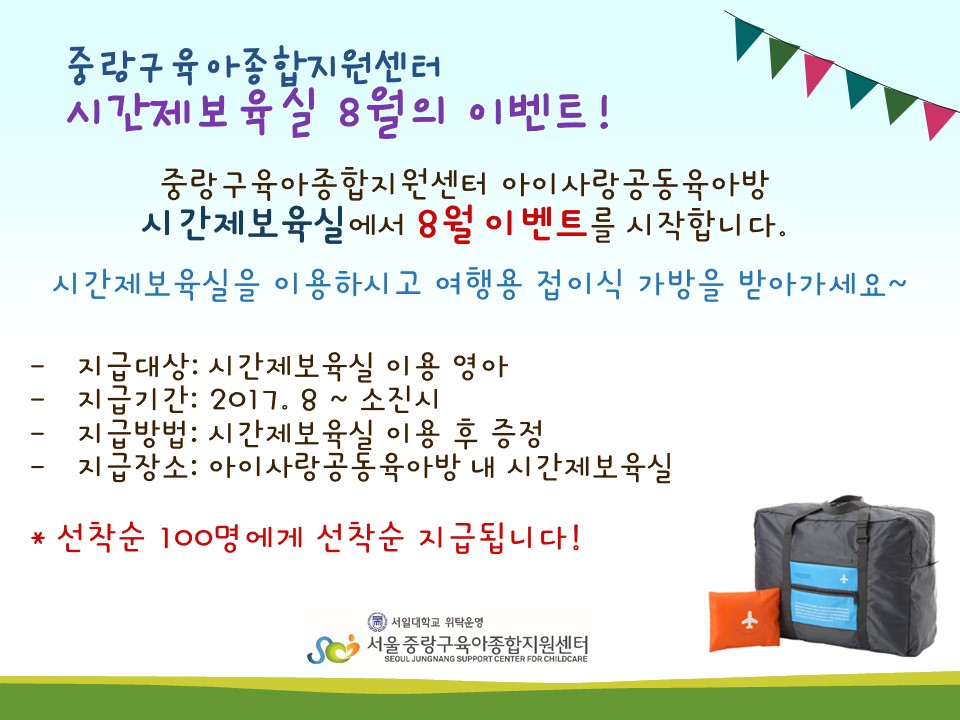 중랑구육아종합지원센터
시간제보육실 8월의 이벤트!

중랑구육아종합지원센터 아이사랑공동육아방
시간제보육실에서 8월 이벤트를 시작합니다.

시간제보육실을 이용하시고 여행용 접이식 가방을 받아가세요~

- 지급대상: 시간제보육실 이용 영아
- 지급기간: 2017. 8 ~ 소진시
- 지급방법: 시간제보육실 이용 후 증정
- 지급장소: 아이사랑공동육아방 내 시간제보육실

* 선착순 100명에게 선착순 지급됩니다!

서일대학교 위탁운영
서울 중랑구육아종합지원센터
SEOUL JUNGNANG SUPPORT CENTER FOR CHILDCARE